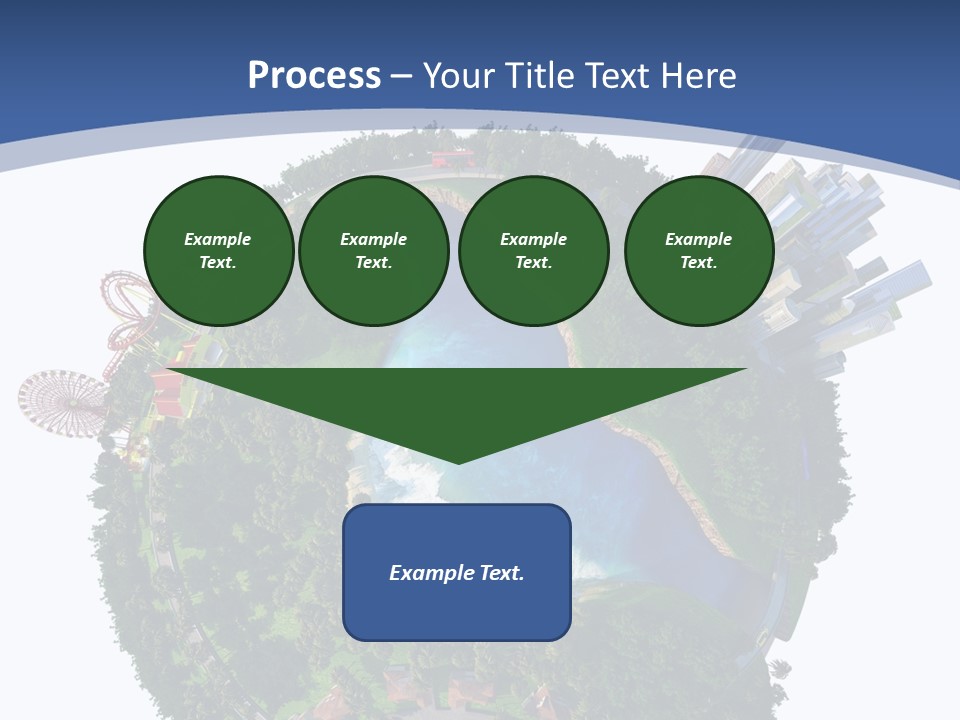 Process – Your Title Text Here

Example Text.

Example Text.

Example Text.

Example Text.

Example Text.